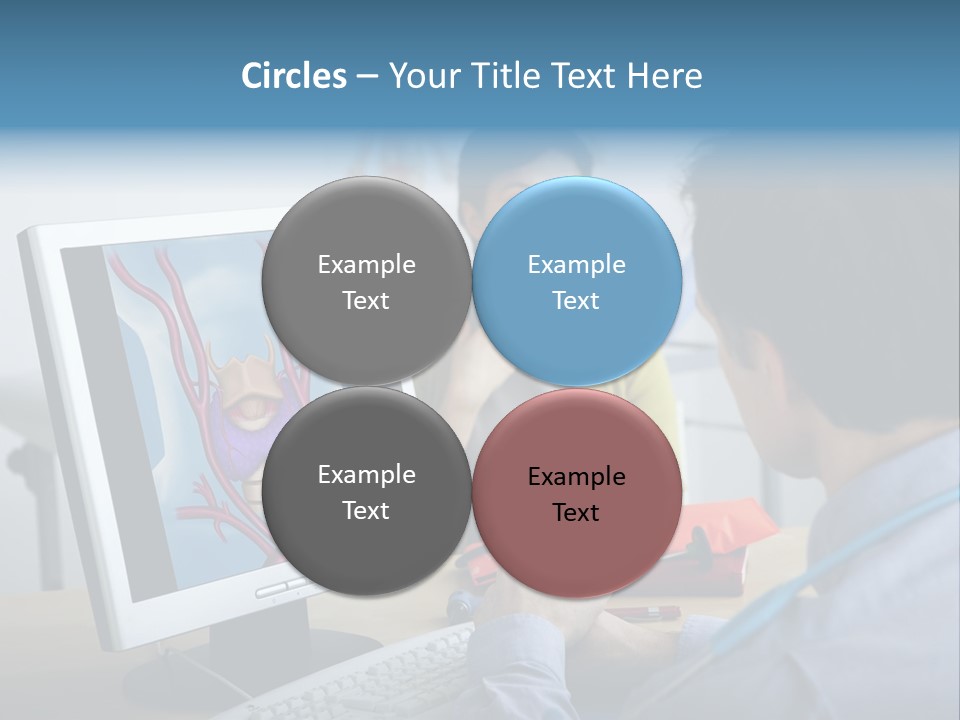 Circles – Your Title Text Here

Example Text

Example Text

Example Text

Example Text